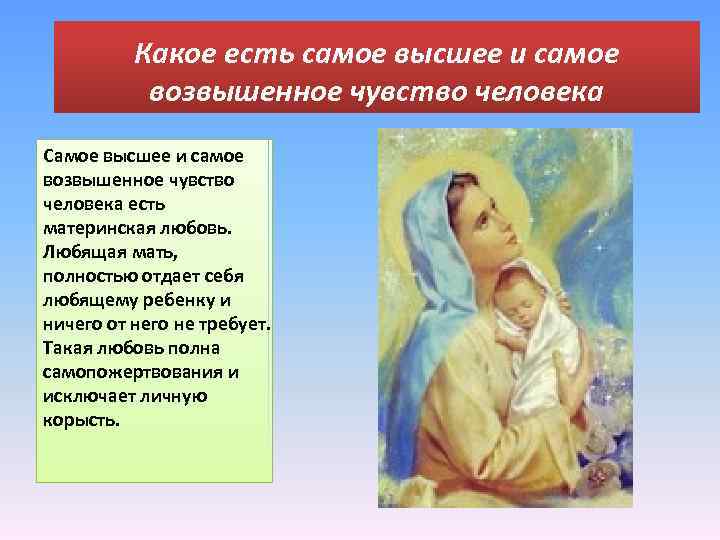 Какое есть самое высшее и самое возвышенное чувство человека

Самое высшее и самое возвышенное чувство человека есть материнская любовь. Любящая мать, полностью отдает себя любящему ребенку и ничего от него не требует. Такая любовь полна самопожертвования и исключает личную корысть.